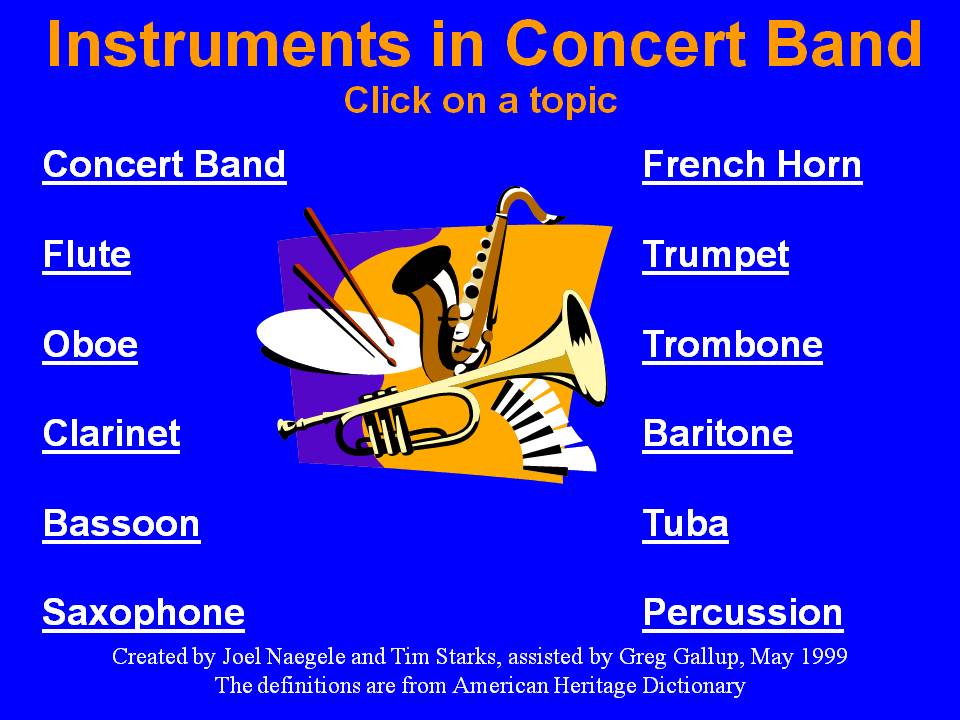 Instruments in Concert Band
Click on a topic

Concert Band

Flute

Oboe

Clarinet

Bassoon

Saxophone

French Horn

Trumpet

Trombone

Baritone

Tuba

Percussion

Created by Joel Naegele and Tim Starks, assisted by Greg Gallup, May 1999
The definitions are from American Heritage Dictionary